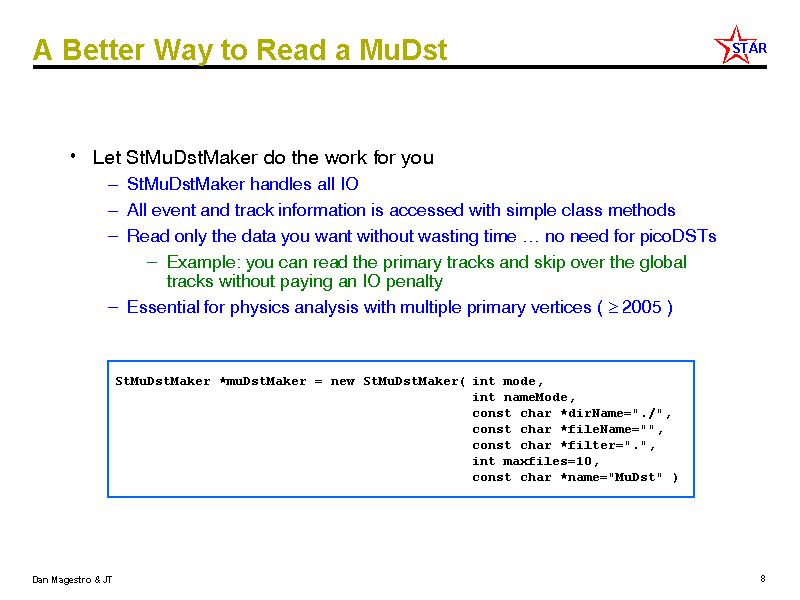 A Better Way to Read a MuDst

STAR

• Let StMuDstMaker do the work for you
– StMuDstMaker handles all IO
– All event and track information is accessed with simple class methods
– Read only the data you want without wasting time … no need for picoDSTs
– Example: you can read the primary tracks and skip over the global tracks without paying an IO penalty
– Essential for physics analysis with multiple primary vertices ( $\geq$ 2005 )

StMuDstMaker *muDstMaker = new StMuDstMaker( int mode,
int nameMode,
const char *dirName="./",
const char *fileName="",
const char *filter=".",
int maxfiles=10,
const char *name="MuDst" )

Dan Magestro & JT

8